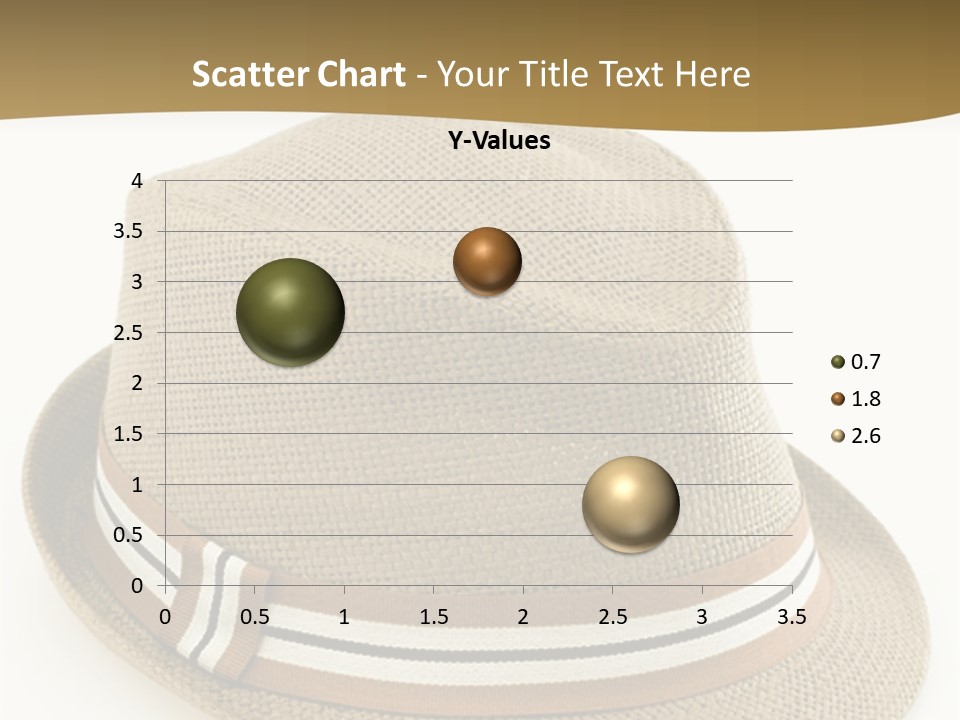 Scatter Chart - Your Title Text Here

Y-Values

4
3.5
3
2.5
2
1.5
1
0.5
0

0 0.5 1 1.5 2 2.5 3 3.5

0.7
1.8
2.6